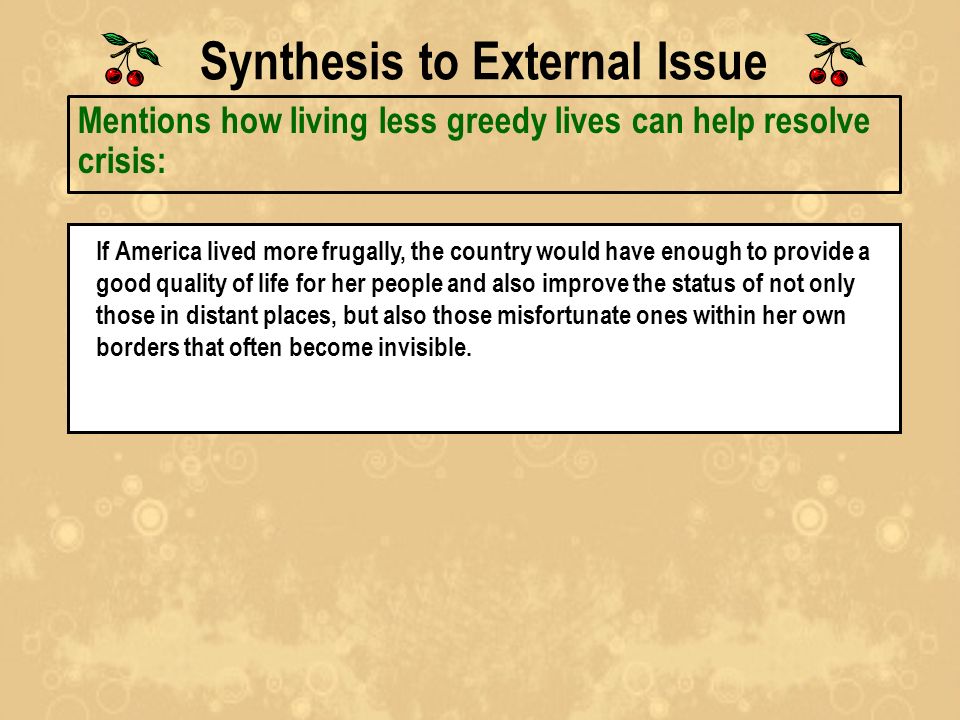 Synthesis to External Issue

Mentions how living less greedy lives can help resolve crisis:

If America lived more frugally, the country would have enough to provide a good quality of life for her people and also improve the status of not only those in distant places, but also those misfortunate ones within her own borders that often become invisible.